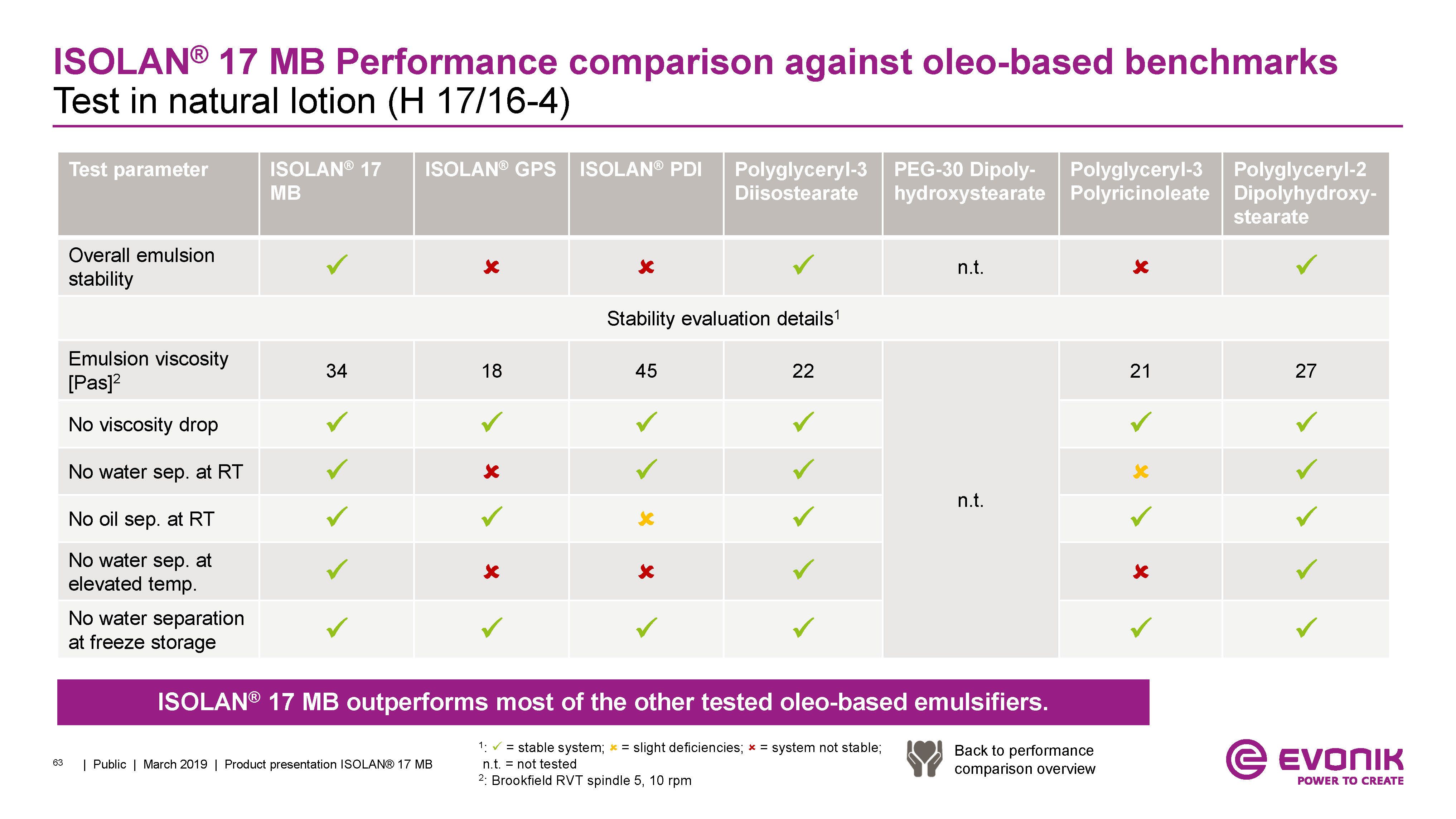 ISOLAN® 17 MB Performance comparison against oleo-based benchmarks
Test in natural lotion (H 17/16-4)

| Test parameter | ISOLAN® 17 MB | ISOLAN® GPS | ISOLAN® PDI | Polyglyceryl-3 Diisostearate | PEG-30 Dipolyhydroxystearate | Polyglyceryl-3 Polyricinoleate | Polyglyceryl-2 Dipolyhydroxystearate |
|---|---|---|---|---|---|---|---|
| Overall emulsion stability | ✓ | ✗ | ✗ | ✓ | n.t. | ✗ | ✓ |
| Stability evaluation details$^1$ | | | | | | | |
| Emulsion viscosity [Pas]$^2$ | 34 | 18 | 45 | 22 | n.t. | 21 | 27 |
| No viscosity drop | ✓ | ✓ | ✓ | ✓ | | ✓ | ✓ |
| No water sep. at RT | ✓ | ✗ | ✓ | ✓ | | ✗ | ✓ |
| No oil sep. at RT | ✓ | ✓ | ✗ | ✓ | | ✓ | ✓ |
| No water sep. at elevated temp. | ✓ | ✗ | ✗ | ✓ | | ✗ | ✓ |
| No water separation at freeze storage | ✓ | ✓ | ✓ | ✓ | | ✓ | ✓ |

ISOLAN® 17 MB outperforms most of the other tested oleo-based emulsifiers.

63 | Public | March 2019 | Product presentation ISOLAN® 17 MB

$^1$: ✓ = stable system; ✗ = slight deficiencies; ✗ = system not stable; n.t. = not tested
$^2$: Brookfield RVT spindle 5, 10 rpm

Back to performance comparison overview

EVONIK
POWER TO CREATE